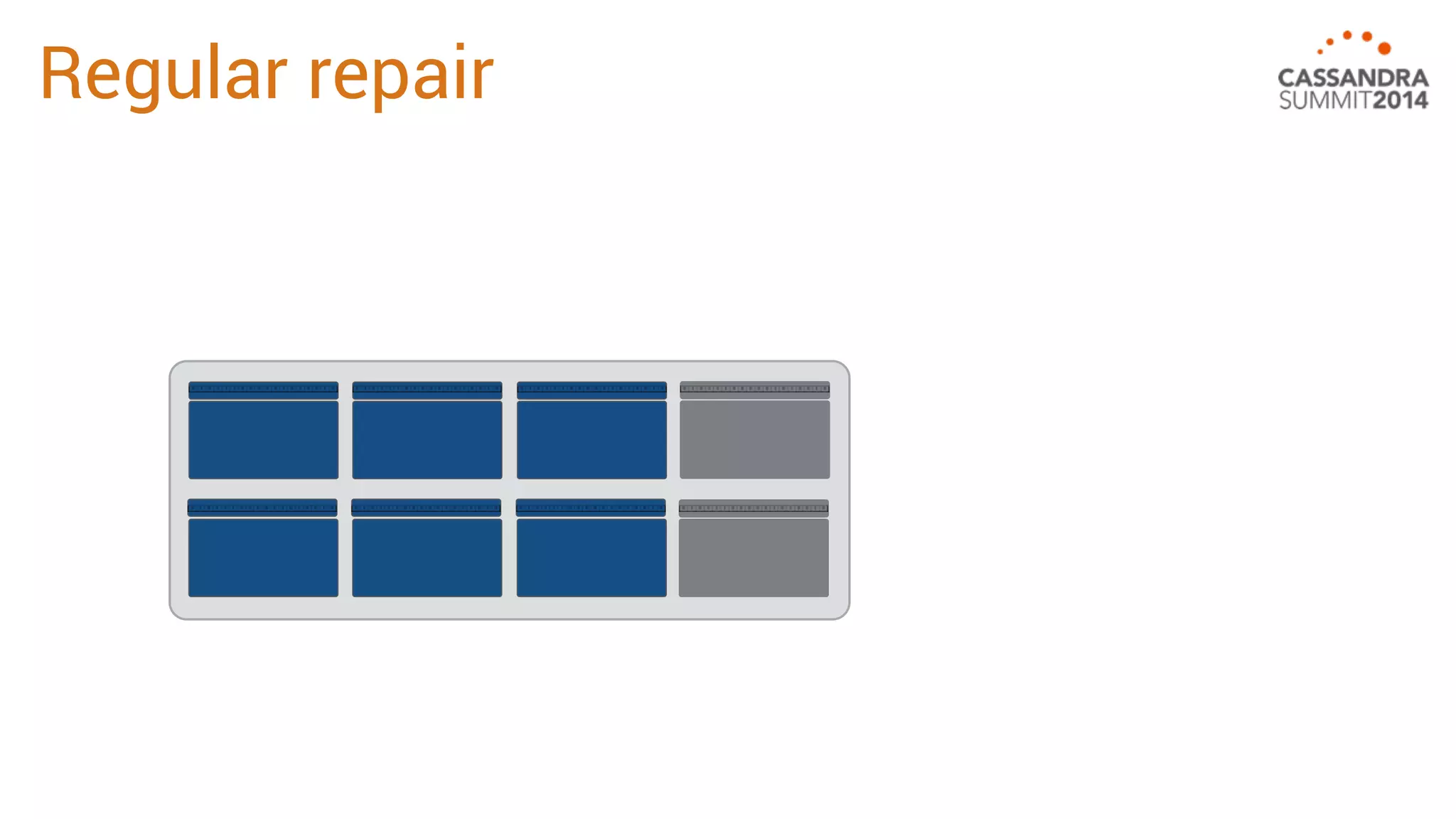 Regular repair

CASSANDRA SUMMIT2014